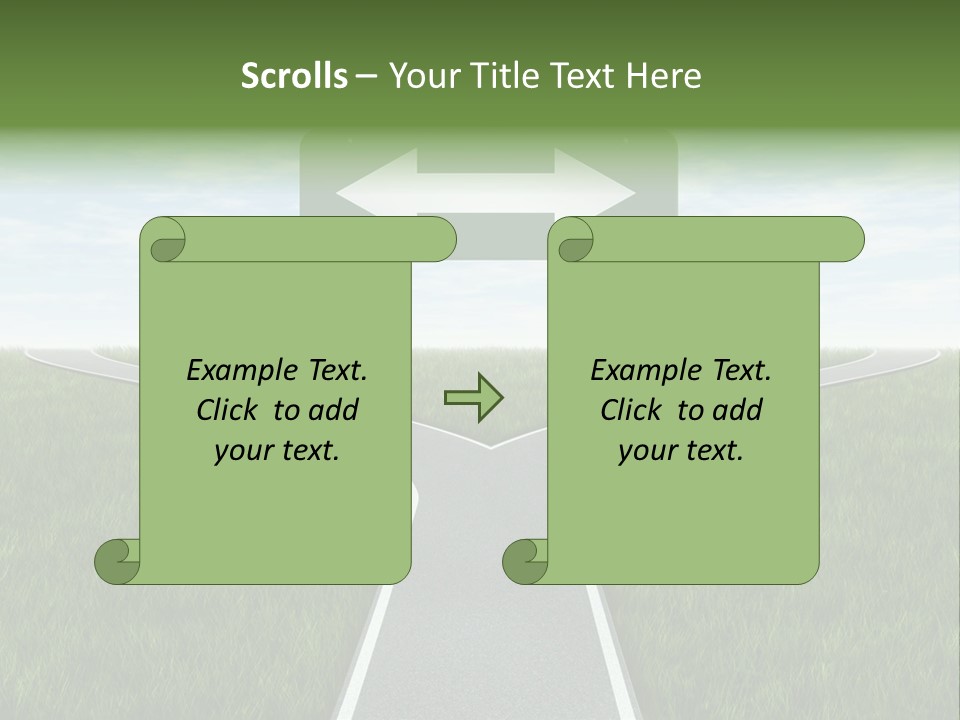 Scrolls – Your Title Text Here

Example Text.
Click to add
your text.

Example Text.
Click to add
your text.